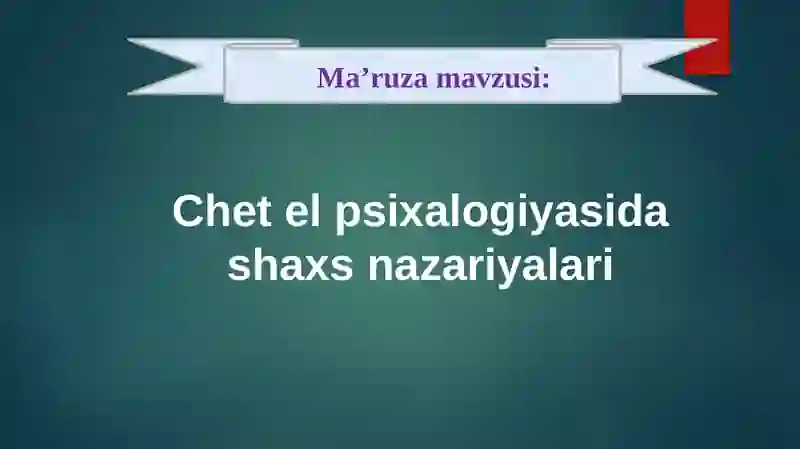 Ma’ruza mavzusi:

Chet el psixalogiyasida shaxs nazariyalari